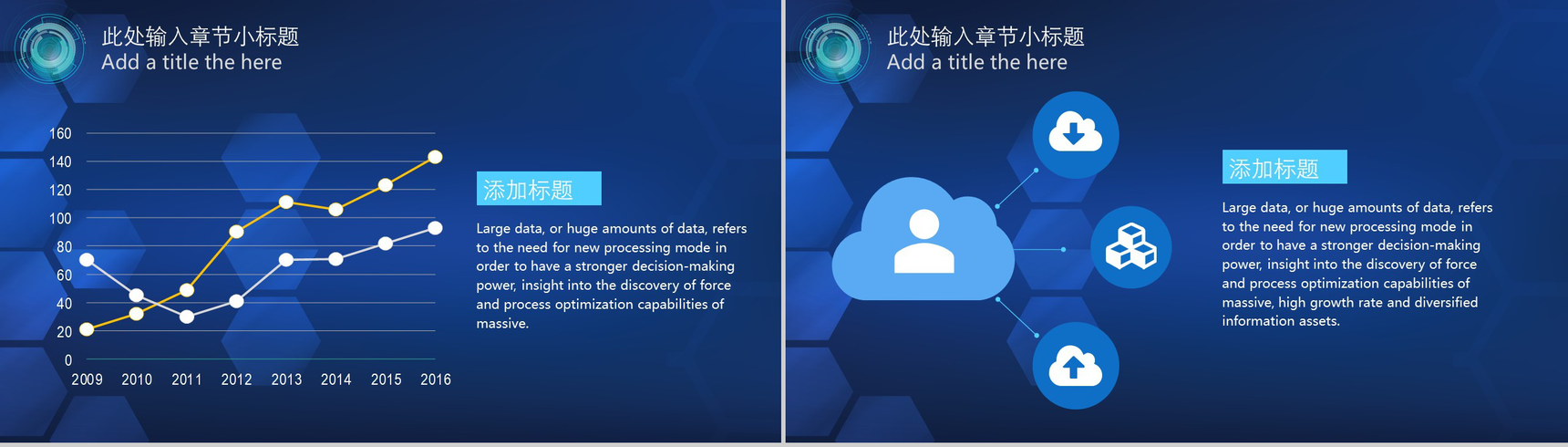 此处输入章节小标题
Add a title the here

160
140
120
100
80
60
40
20
0
2009 2010 2011 2012 2013 2014 2015 2016

添加标题

Large data, or huge amounts of data, refers to the need for new processing mode in order to have a stronger decision-making power, insight into the discovery of force and process optimization capabilities of massive.

此处输入章节小标题
Add a title the here

添加标题

Large data, or huge amounts of data, refers to the need for new processing mode in order to have a stronger decision-making power, insight into the discovery of force and process optimization capabilities of massive, high growth rate and diversified information assets.